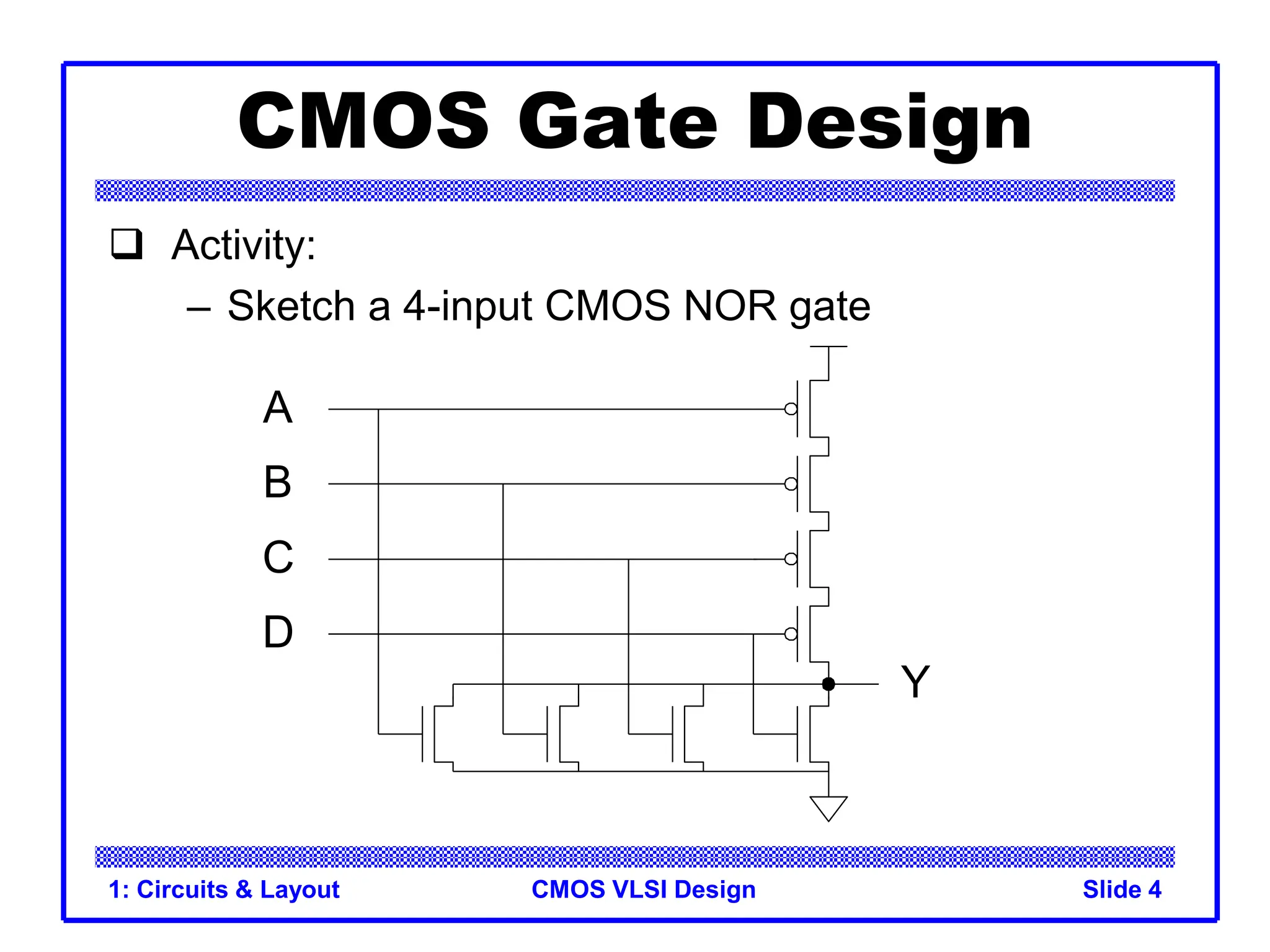 CMOS Gate Design

❑ Activity:
– Sketch a 4-input CMOS NOR gate

A
B
C
D
Y

1: Circuits & Layout
CMOS VLSI Design
Slide 4